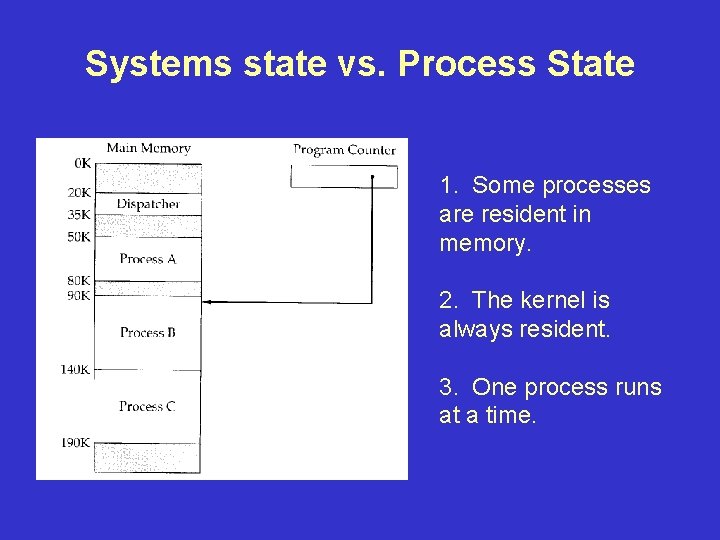 Systems state vs. Process State

Main Memory

Program Counter

0K

20K

Dispatcher

35K

50K

Process A

80K

90K

Process B

140K

Process C

190K

1. Some processes are resident in memory.

2. The kernel is always resident.

3. One process runs at a time.